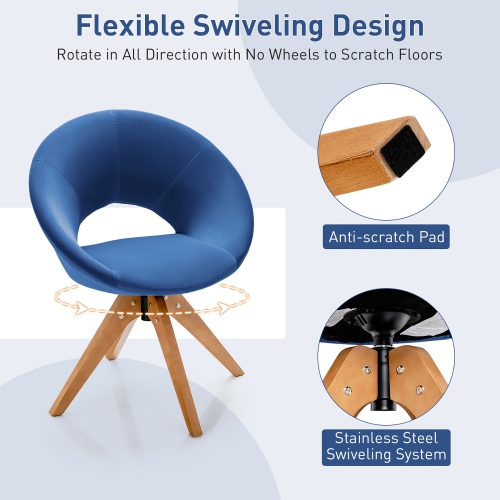 Flexible Swiveling Design
Rotate in All Direction with No Wheels to Scratch Floors

Anti-scratch Pad

Stainless Steel Swiveling System